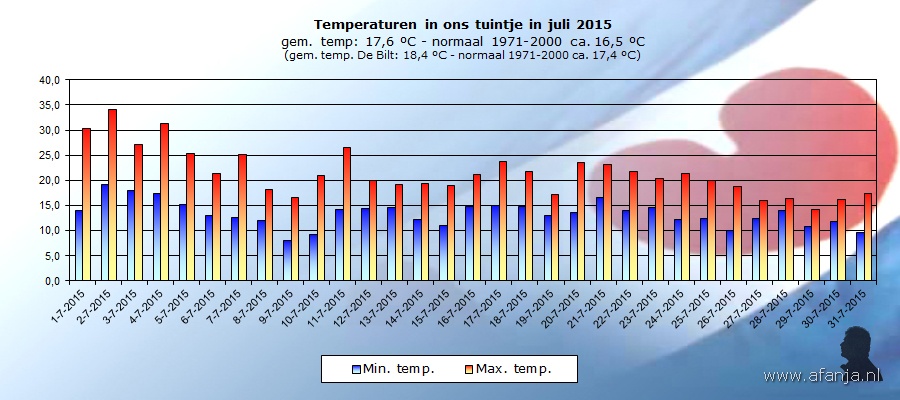 Temperaturen in ons tuintje in juli 2015
gem. temp: 17,6 ºC - normaal 1971-2000 ca. 16,5 ºC
(gem. temp. De Bilt: 18,4 ºC - normaal 1971-2000 ca. 17,4 ºC)

40,0
35,0
30,0
25,0
20,0
15,0
10,0
5,0
0,0

1-7-2015
2-7-2015
3-7-2015
4-7-2015
5-7-2015
6-7-2015
7-7-2015
8-7-2015
9-7-2015
10-7-2015
11-7-2015
12-7-2015
13-7-2015
14-7-2015
15-7-2015
16-7-2015
17-7-2015
18-7-2015
19-7-2015
20-7-2015
21-7-2015
22-7-2015
23-7-2015
24-7-2015
25-7-2015
26-7-2015
27-7-2015
28-7-2015
29-7-2015
30-7-2015
31-7-2015

Min. temp.
Max. temp.

www.afanja.nl